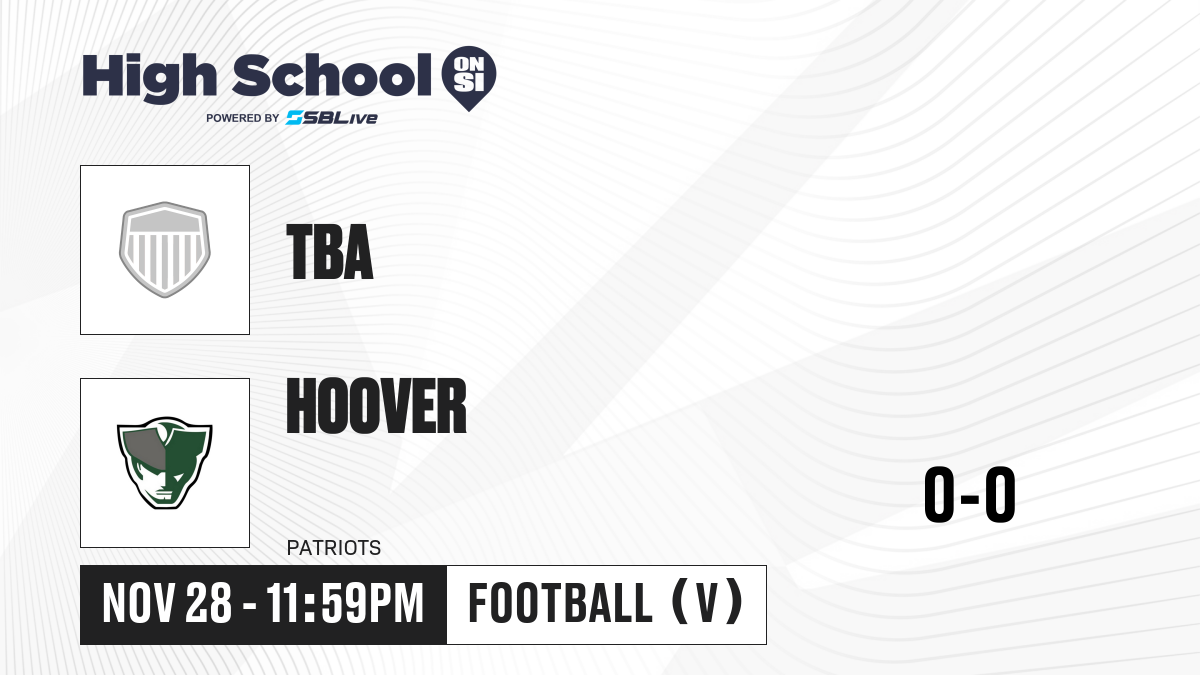 High School ON SI
POWERED BY SBLive

TBA

HOOVER

PATRIOTS

0-0

NOV 28 - 11:59PM

FOOTBALL (V)